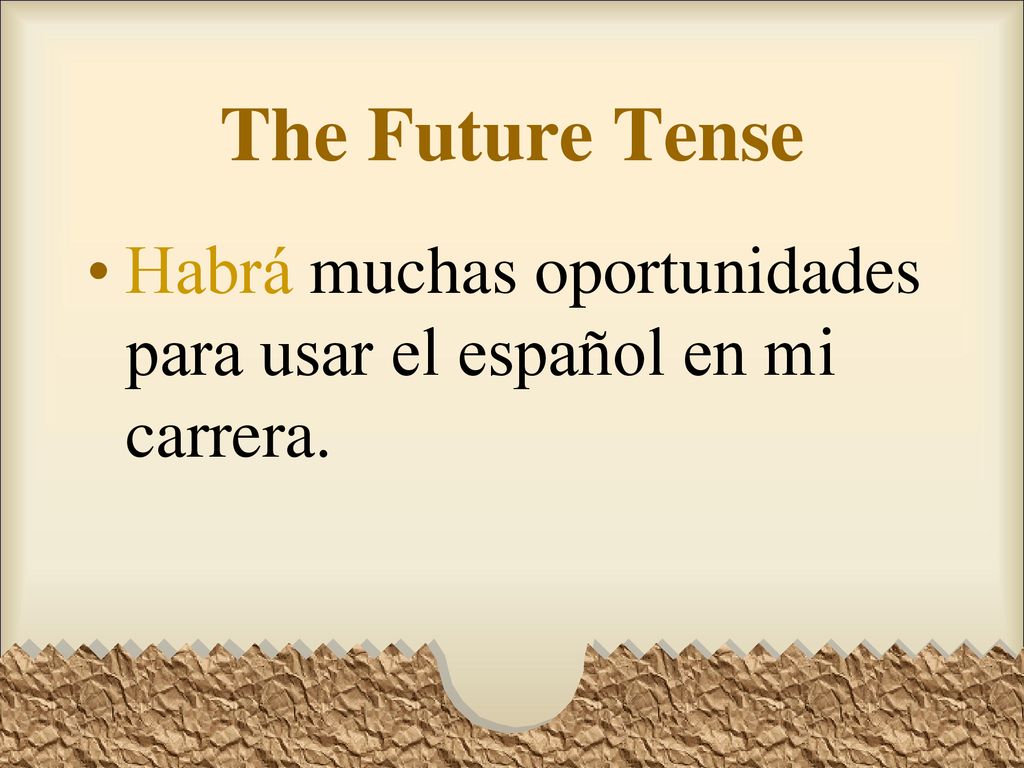 The Future Tense

• Habrá muchas oportunidades para usar el español en mi carrera.